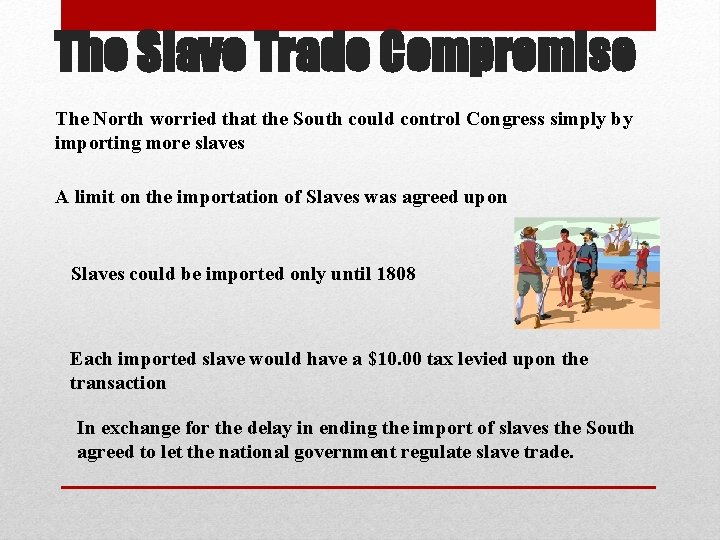 The Slave Trade Compromise

The North worried that the South could control Congress simply by importing more slaves

A limit on the importation of Slaves was agreed upon

Slaves could be imported only until 1808

Each imported slave would have a \$10.00 tax levied upon the transaction

In exchange for the delay in ending the import of slaves the South agreed to let the national government regulate slave trade.